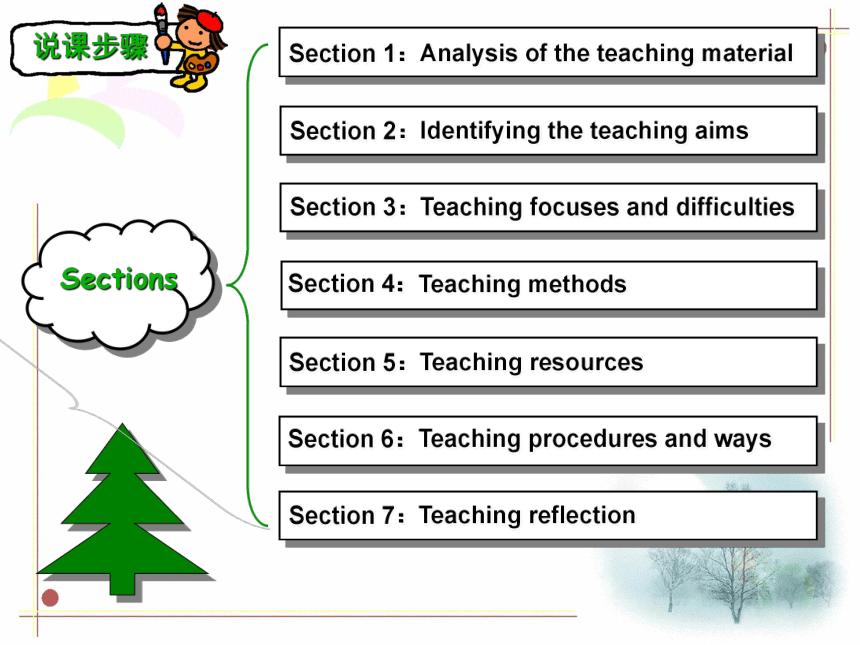 说课步骤

Sections

Section 1：Analysis of the teaching material

Section 2：Identifying the teaching aims

Section 3：Teaching focuses and difficulties

Section 4：Teaching methods

Section 5：Teaching resources

Section 6：Teaching procedures and ways

Section 7：Teaching reflection